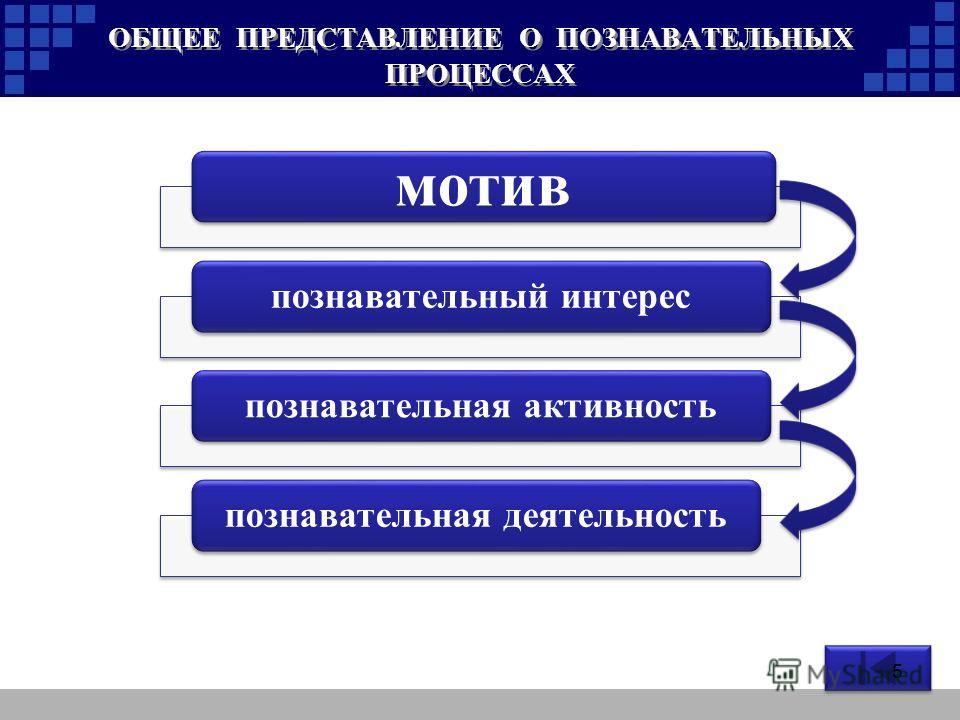 ОБЩЕЕ ПРЕДСТАВЛЕНИЕ О ПОЗНАВАТЕЛЬНЫХ ПРОЦЕССАХ

мотив

познавательный интерес

познавательная активность

познавательная деятельность

MyShared

5